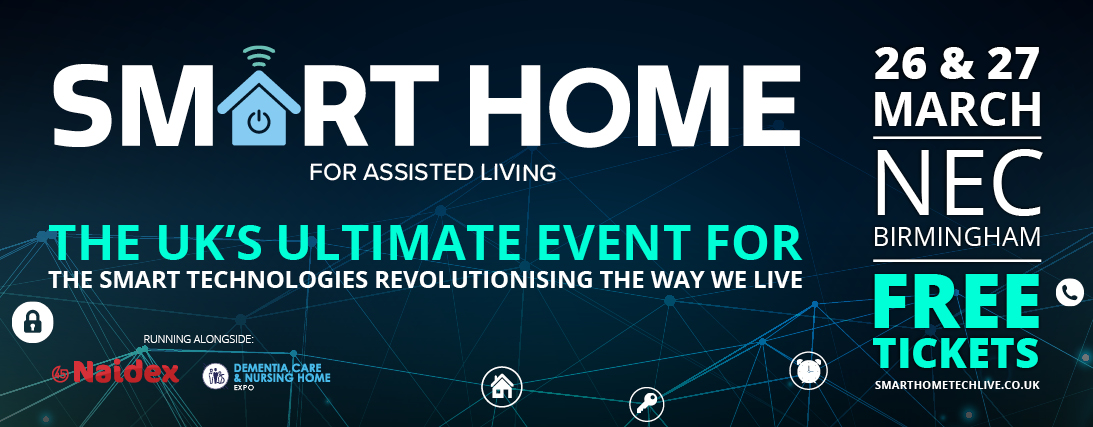 SMART HOME
FOR ASSISTED LIVING

THE UK'S ULTIMATE EVENT FOR
THE SMART TECHNOLOGIES REVOLUTIONISING THE WAY WE LIVE

RUNNING ALONGSIDE:
Naidex
DEMENTIA CARE & NURSING HOME EXPO

26 & 27 MARCH
NEC
BIRMINGHAM
FREE TICKETS
SMARTHOMETECHLIVE.CO.UK